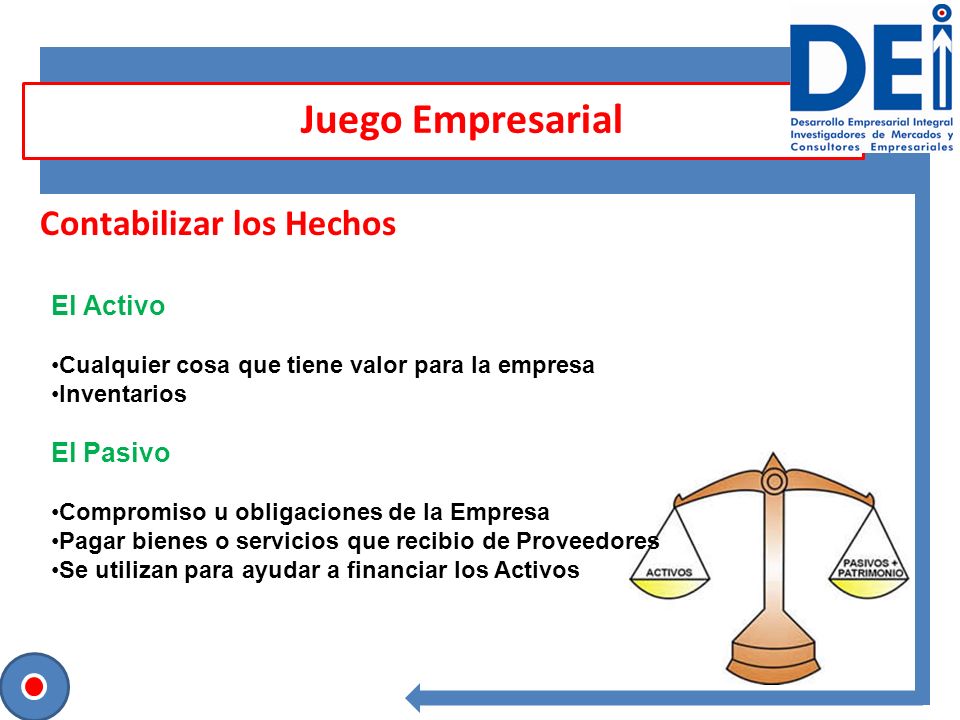 DEI
Desarrollo Empresarial Integral
Investigadores de Mercados y
Consultores Empresariales

Juego Empresarial

Contabilizar los Hechos

El Activo

•Cualquier cosa que tiene valor para la empresa
•Inventarios

El Pasivo

•Compromiso u obligaciones de la Empresa
•Pagar bienes o servicios que recibio de Proveedores
•Se utilizan para ayudar a financiar los Activos

ACTIVOS

PASIVOS + PATRIMONIO